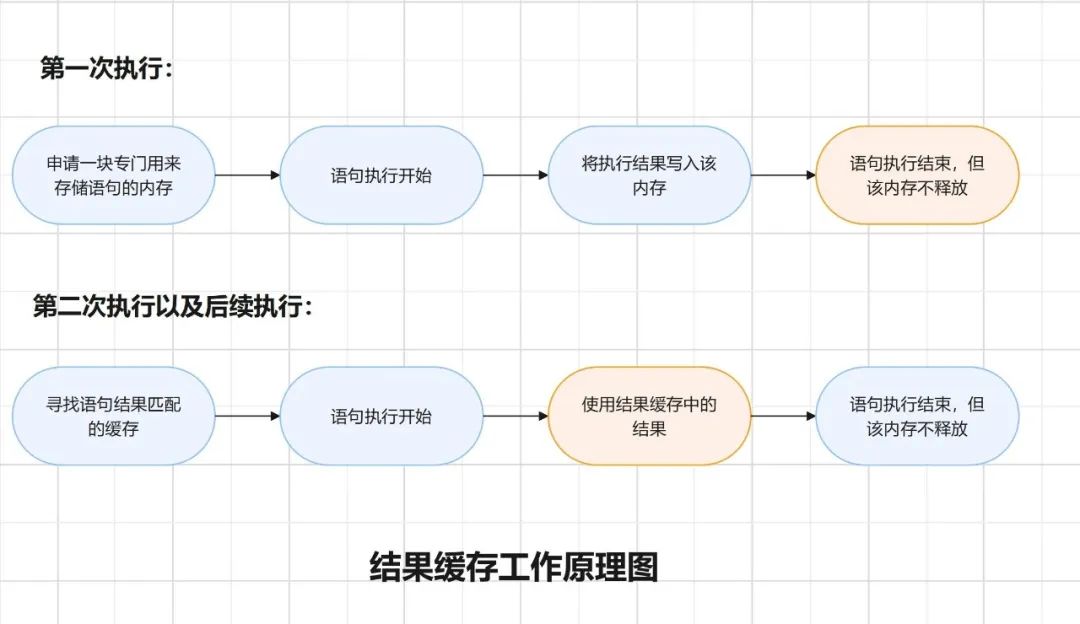 第一次执行：

申请一块专门用来存储语句的内存

语句执行开始

将执行结果写入该内存

语句执行结束，但该内存不释放

第二次执行以及后续执行：

寻找语句结果匹配的缓存

语句执行开始

使用结果缓存中的结果

语句执行结束，但该内存不释放

结果缓存工作原理图